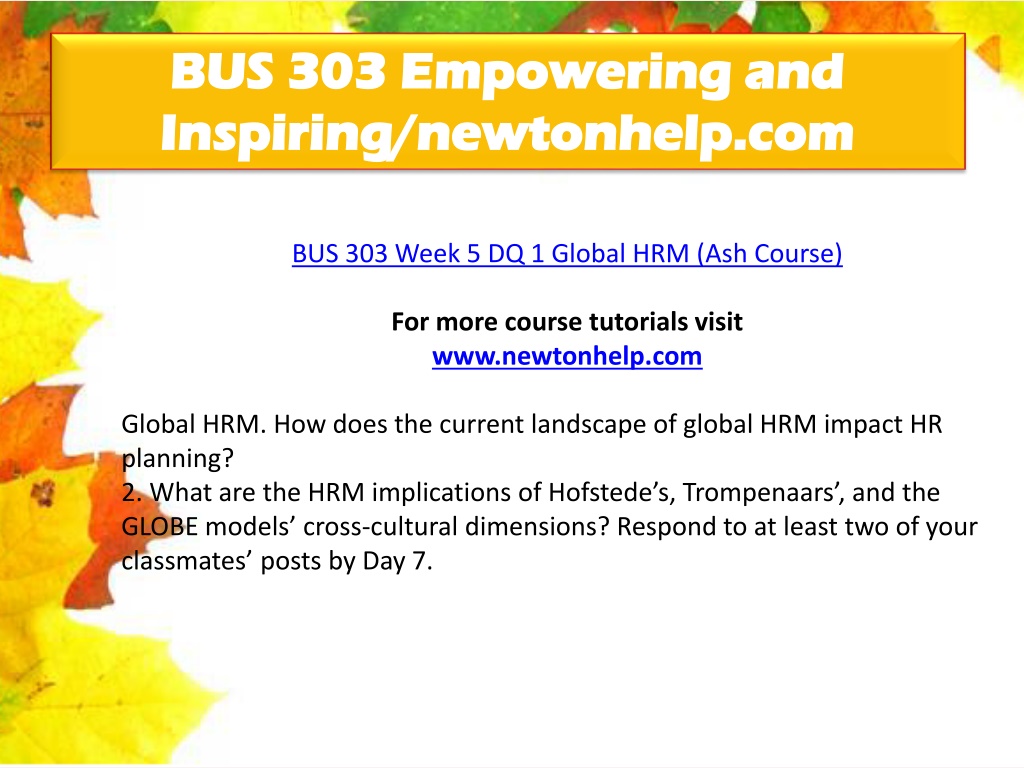 BUS 303 Empowering and Inspiring/newtonhelp.com

BUS 303 Week 5 DQ 1 Global HRM (Ash Course)

For more course tutorials visit
www.newtonhelp.com

Global HRM. How does the current landscape of global HRM impact HR planning?
2. What are the HRM implications of Hofstede’s, Trompenaars’, and the GLOBE models’ cross-cultural dimensions? Respond to at least two of your classmates’ posts by Day 7.